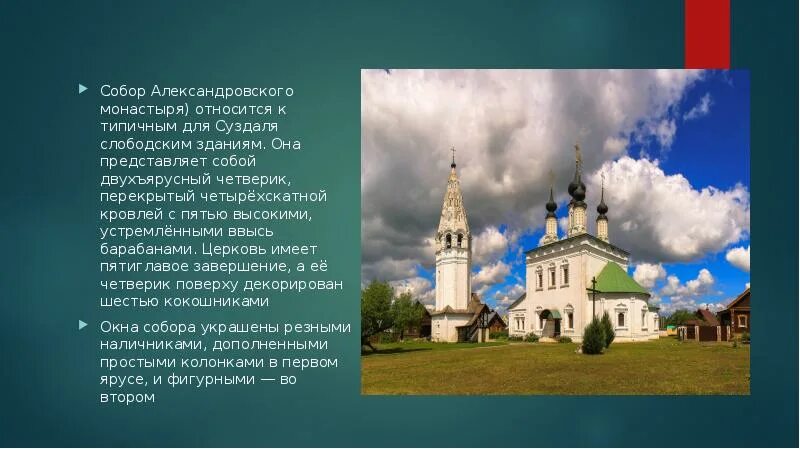 Собор Александровского монастыря) относится к типичным для Суздаля слободским зданиям. Она представляет собой двухъярусный четверик, перекрытый четырёхскатной кровлей с пятью высокими, устремлёнными ввысь барабанами. Церковь имеет пятиглавое завершение, а её четверик поверху декорирован шестью кокошниками

Окна собора украшены резными наличниками, дополненными простыми колонками в первом ярусе, и фигурными — во втором